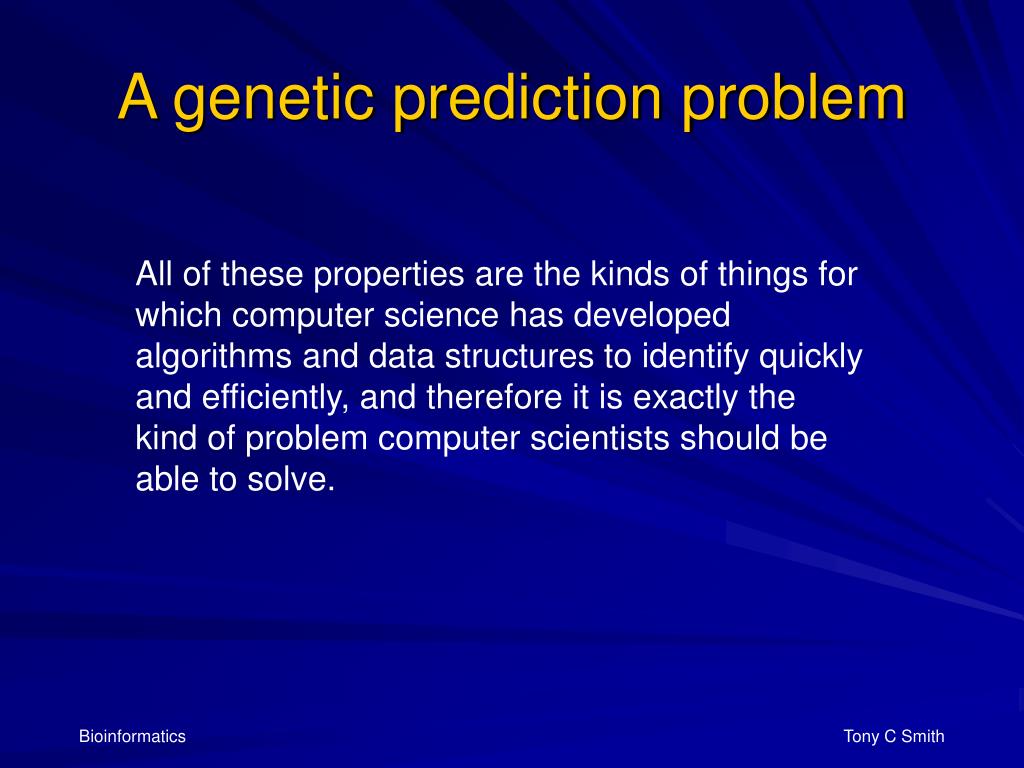 A genetic prediction problem

All of these properties are the kinds of things for which computer science has developed algorithms and data structures to identify quickly and efficiently, and therefore it is exactly the kind of problem computer scientists should be able to solve.

Bioinformatics

Tony C Smith